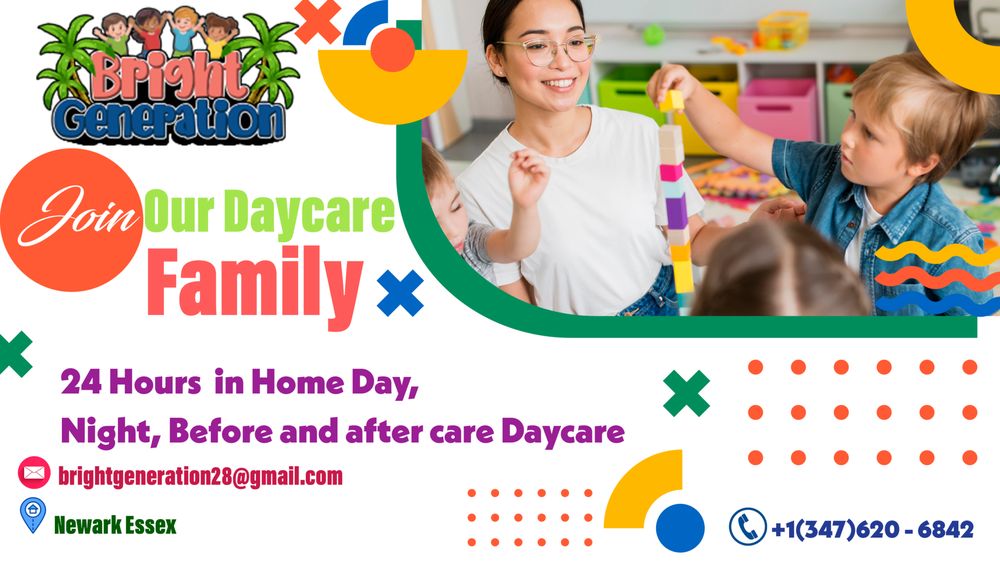 Bright Generation

Join Our Daycare Family

24 Hours in Home Day, Night, Before and after care Daycare

brightgeneration28@gmail.com

Newark Essex

+1(347)620 - 6842